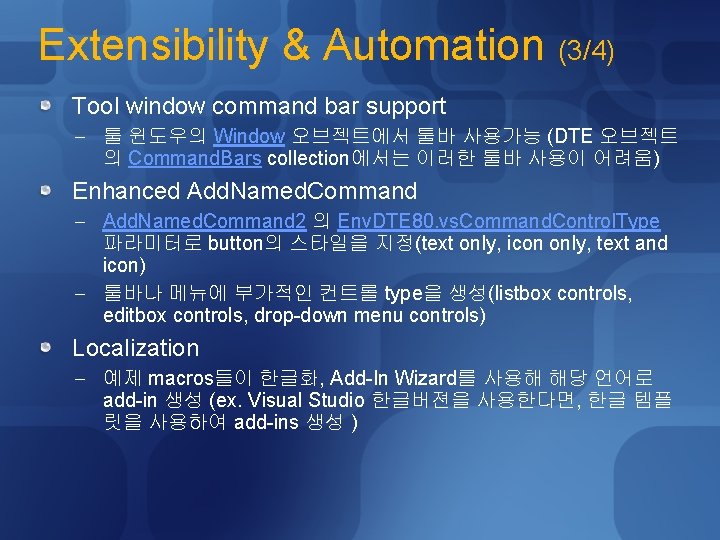 Extensibility & Automation (3/4)

Tool window command bar support

– 툴 윈도우의 Window 오브젝트에서 툴바 사용가능 (DTE 오브젝트의 CommandBars collection에서는 이러한 툴바 사용이 어려움)

Enhanced AddNamedCommand

– AddNamedCommand2 의 EnvDTE80.vsCommandControlType 파라미터로 button의 스타일을 지정(text only, icon only, text and icon)

– 툴바나 메뉴에 부가적인 컨트롤 type을 생성(listbox controls, editbox controls, drop-down menu controls)

Localization

– 예제 macros들이 한글화, Add-In Wizard를 사용해 해당 언어로 add-in 생성 (ex. Visual Studio 한글버젼을 사용한다면, 한글 템플릿을 사용하여 add-ins 생성 )